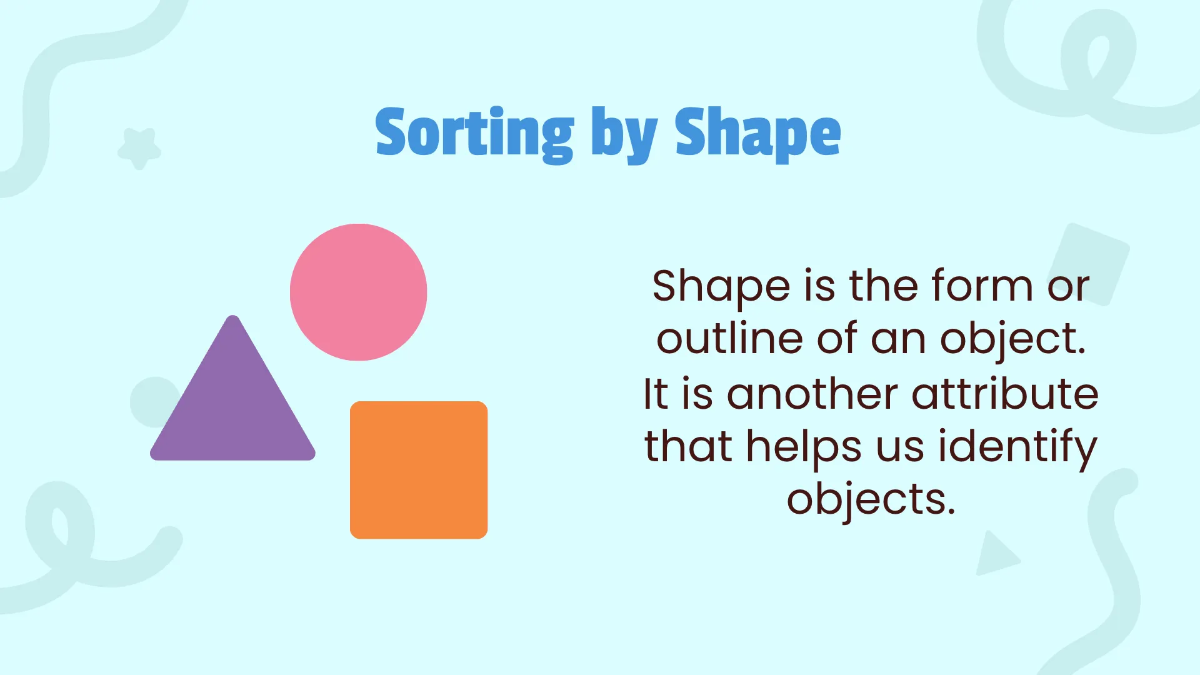 Sorting by Shape

Shape is the form or outline of an object. It is another attribute that helps us identify objects.